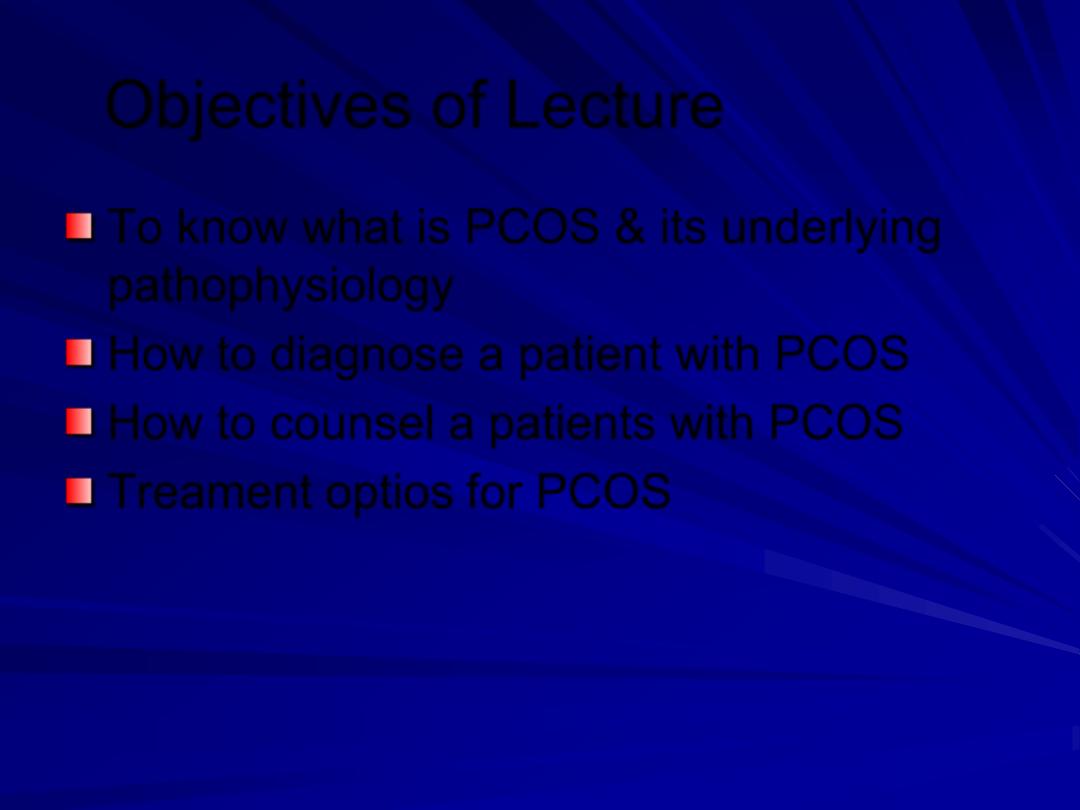 Objectives of Lecture

To know what is PCOS & its underlying pathophysiology

How to diagnose a patient with PCOS

How to counsel a patients with PCOS

Treament optios for PCOS